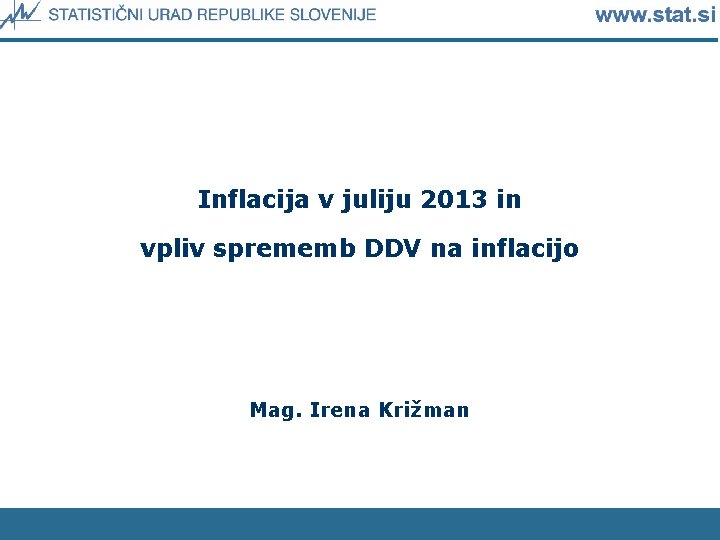 STATISTIČNI URAD REPUBLIKE SLOVENIJE www.stat.si

Inflacija v juliju 2013 in

vpliv sprememb DDV na inflacijo

Mag. Irena Križman